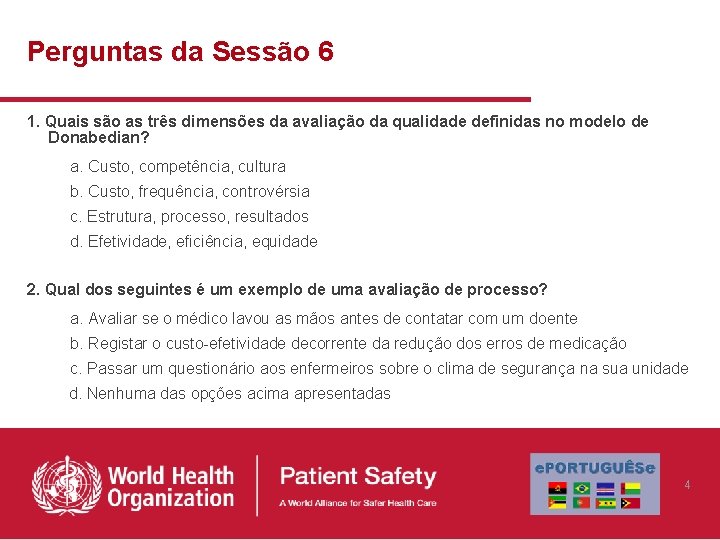 Perguntas da Sessão 6

1. Quais são as três dimensões da avaliação da qualidade definidas no modelo de Donabedian?

a. Custo, competência, cultura
b. Custo, frequência, controvérsia
c. Estrutura, processo, resultados
d. Efetividade, eficiência, equidade

2. Qual dos seguintes é um exemplo de uma avaliação de processo?

a. Avaliar se o médico lavou as mãos antes de contatar com um doente
b. Registar o custo-efetividade decorrente da redução dos erros de medicação
c. Passar um questionário aos enfermeiros sobre o clima de segurança na sua unidade
d. Nenhuma das opções acima apresentadas

World Health Organization

Patient Safety
A World Alliance for Safer Health Care

ePORTUGUÊSe

4